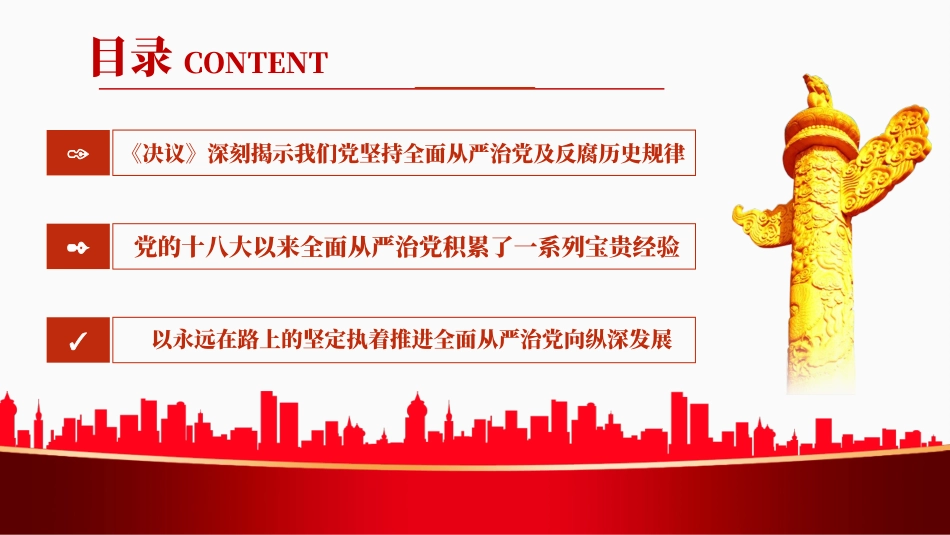 目录 CONTENT

《决议》深刻揭示我们党坚持全面从严治党及反腐历史规律

党的十八大以来全面从严治党积累了一系列宝贵经验

✓ 以永远在路上的坚定执着推进全面从严治党向纵深发展